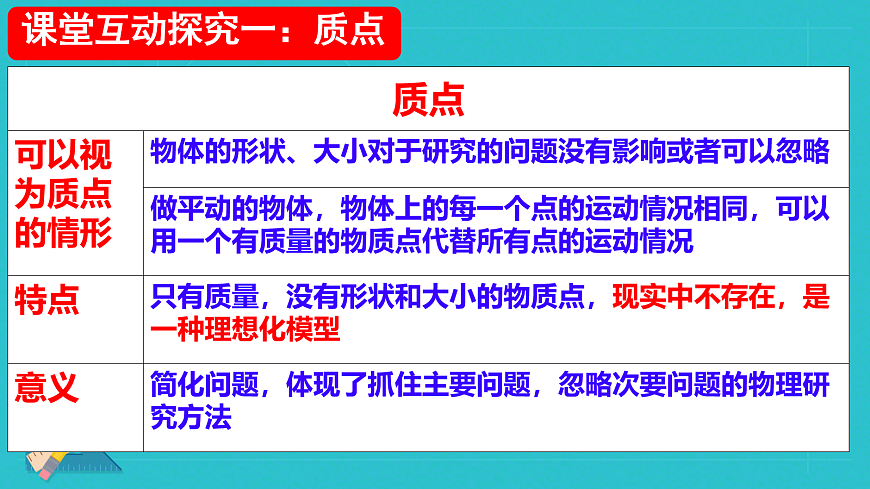 课堂互动探究一：质点

| 质点 | |
|---|---|
| 可以视为质点的情形 | 物体的形状、大小对于研究的问题没有影响或者可以忽略 |
| | 做平动的物体，物体上的每一个点的运动情况相同，可以用一个有质量的物质点代替所有点的运动情况 |
| 特点 | 只有质量，没有形状和大小的物质点，现实中不存在，是一种理想化模型 |
| 意义 | 简化问题，体现了抓住主要问题，忽略次要问题的物理研究方法 |